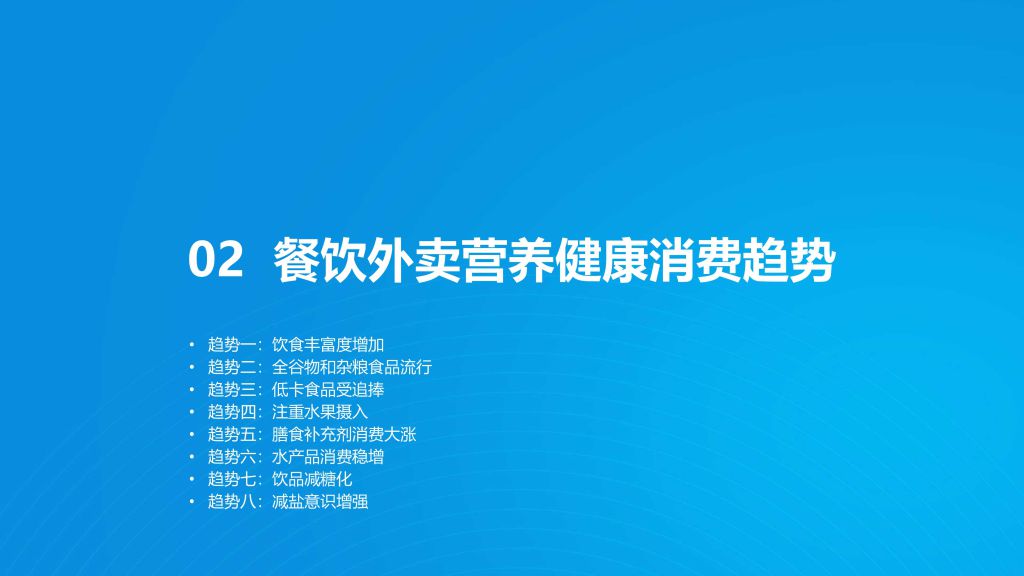 02 餐饮外卖营养健康消费趋势

• 趋势一：饮食丰富度增加
• 趋势二：全谷物和杂粮食品流行
• 趋势三：低卡食品受追捧
• 趋势四：注重水果摄入
• 趋势五：膳食补充剂消费大涨
• 趋势六：水产品消费稳增
• 趋势七：饮品减糖化
• 趋势八：减盐意识增强